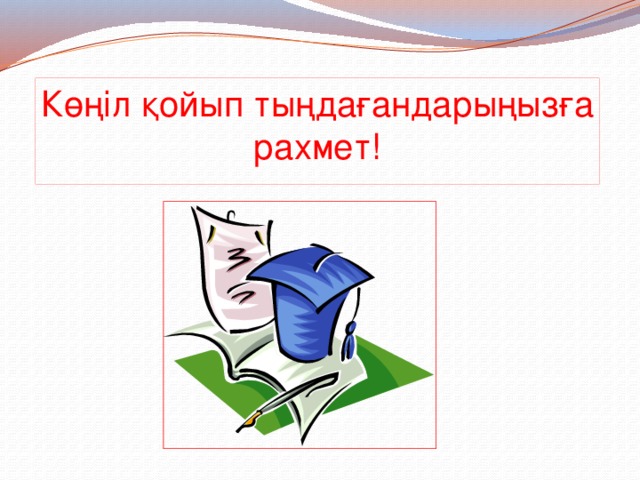 Көңіл қойып тыңдағандарыңызға рахмет!